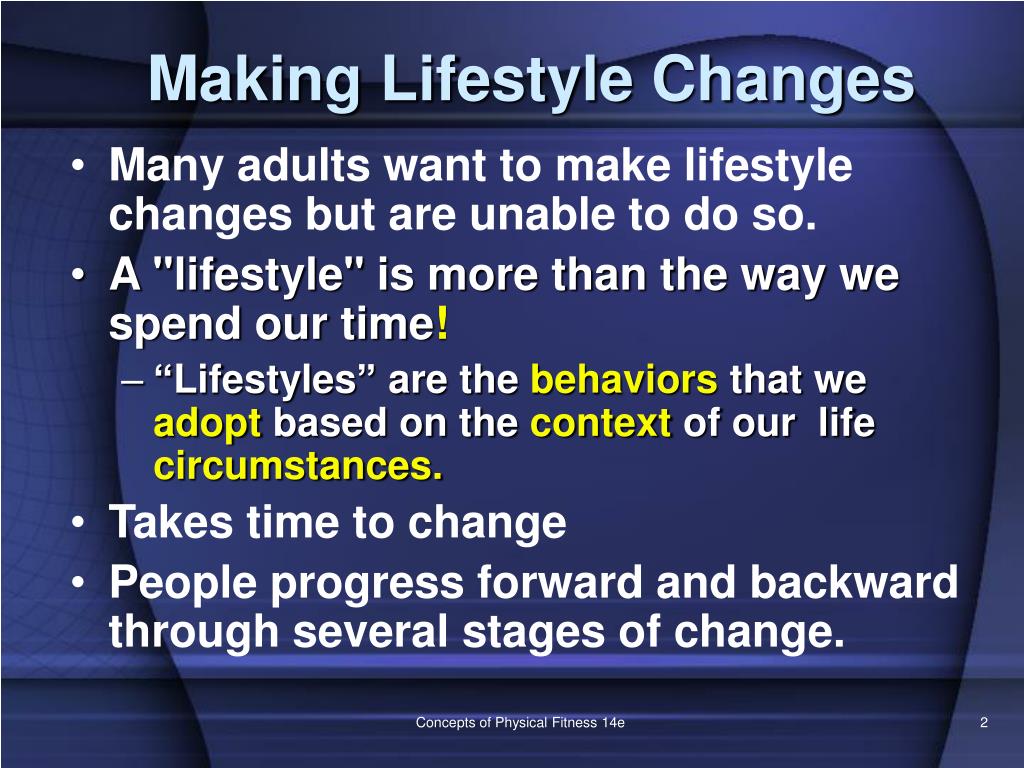 Making Lifestyle Changes

• Many adults want to make lifestyle changes but are unable to do so.
• A "lifestyle" is more than the way we spend our time!
– “Lifestyles” are the behaviors that we adopt based on the context of our life circumstances.
• Takes time to change
• People progress forward and backward through several stages of change.

Concepts of Physical Fitness 14e

2